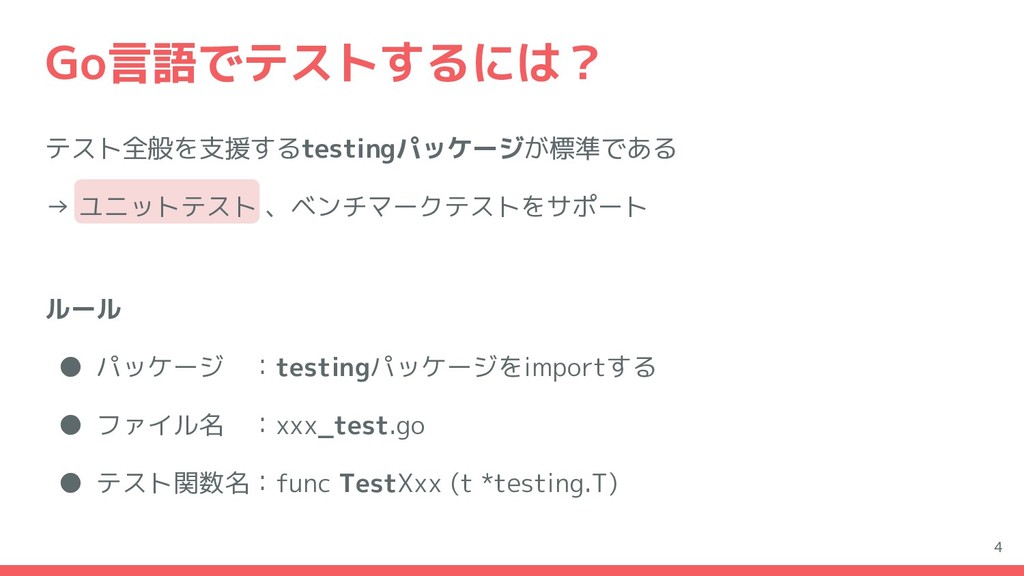 Go言語でテストするには？

テスト全般を支援するtestingパッケージが標準である

→ ユニットテスト 、ベンチマークテストをサポート

ルール

● パッケージ　：testingパッケージをimportする

● ファイル名　：xxx_test.go

● テスト関数名：func TestXxx (t *testing.T)

4